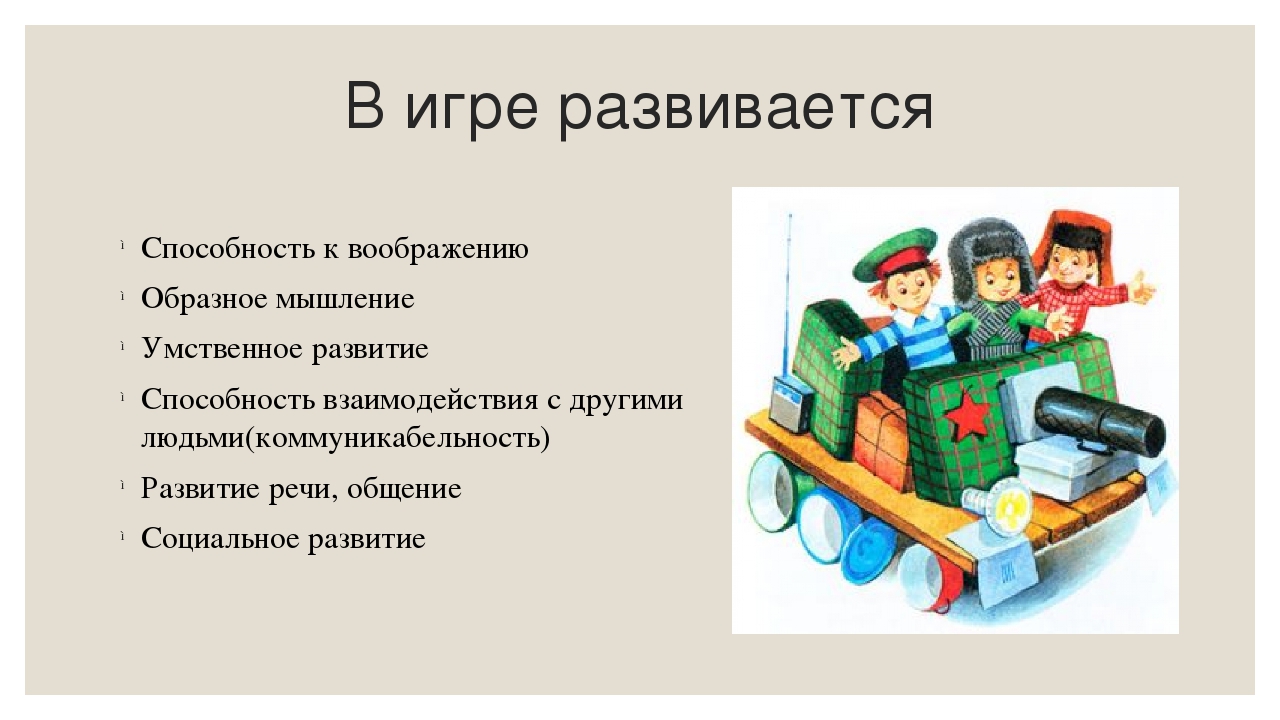 В игре развивается

Способность к воображению

Образное мышление

Умственное развитие

Способность взаимодействия с другими людьми(коммуникабельность)

Развитие речи, общение

Социальное развитие